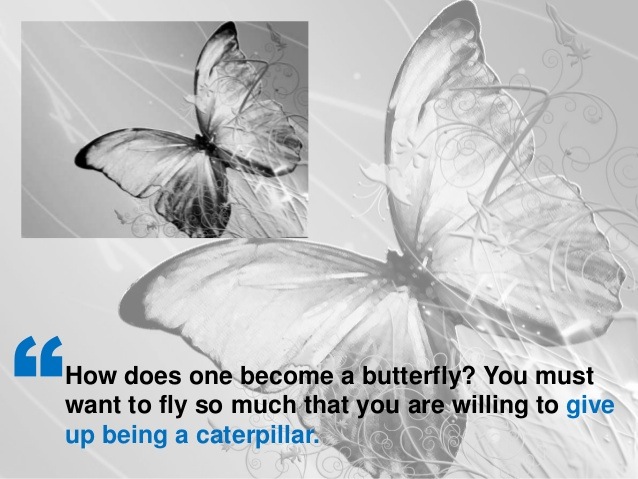 “How does one become a butterfly? You must want to fly so much that you are willing to give up being a caterpillar.